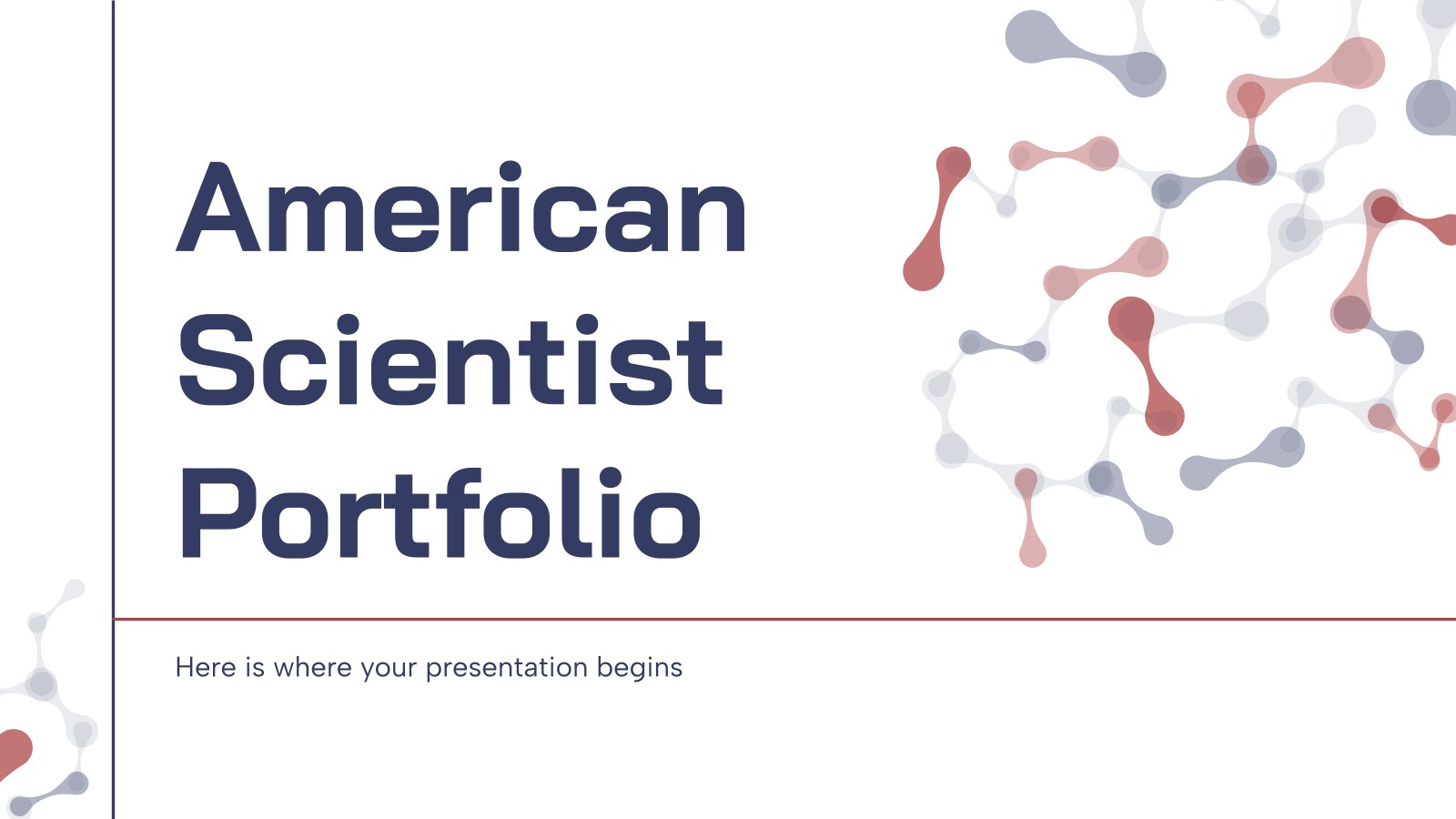 American Scientist Portfolio

Here is where your presentation begins